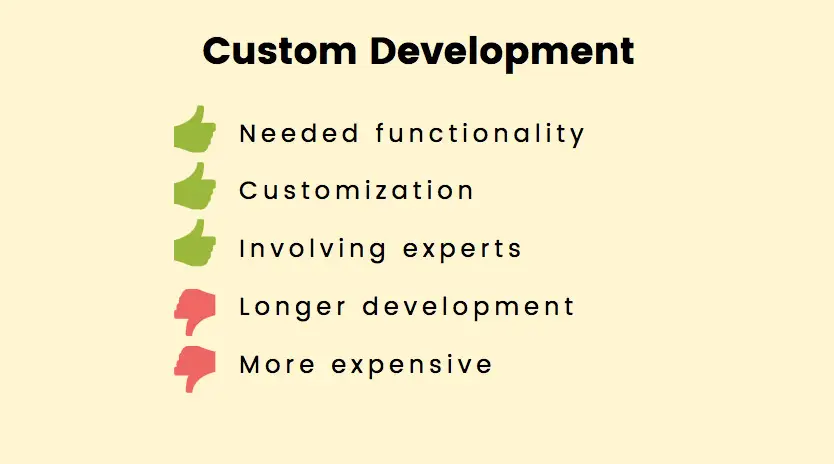 Custom Development

Needed functionality

Customization

Involving experts

Longer development

More expensive